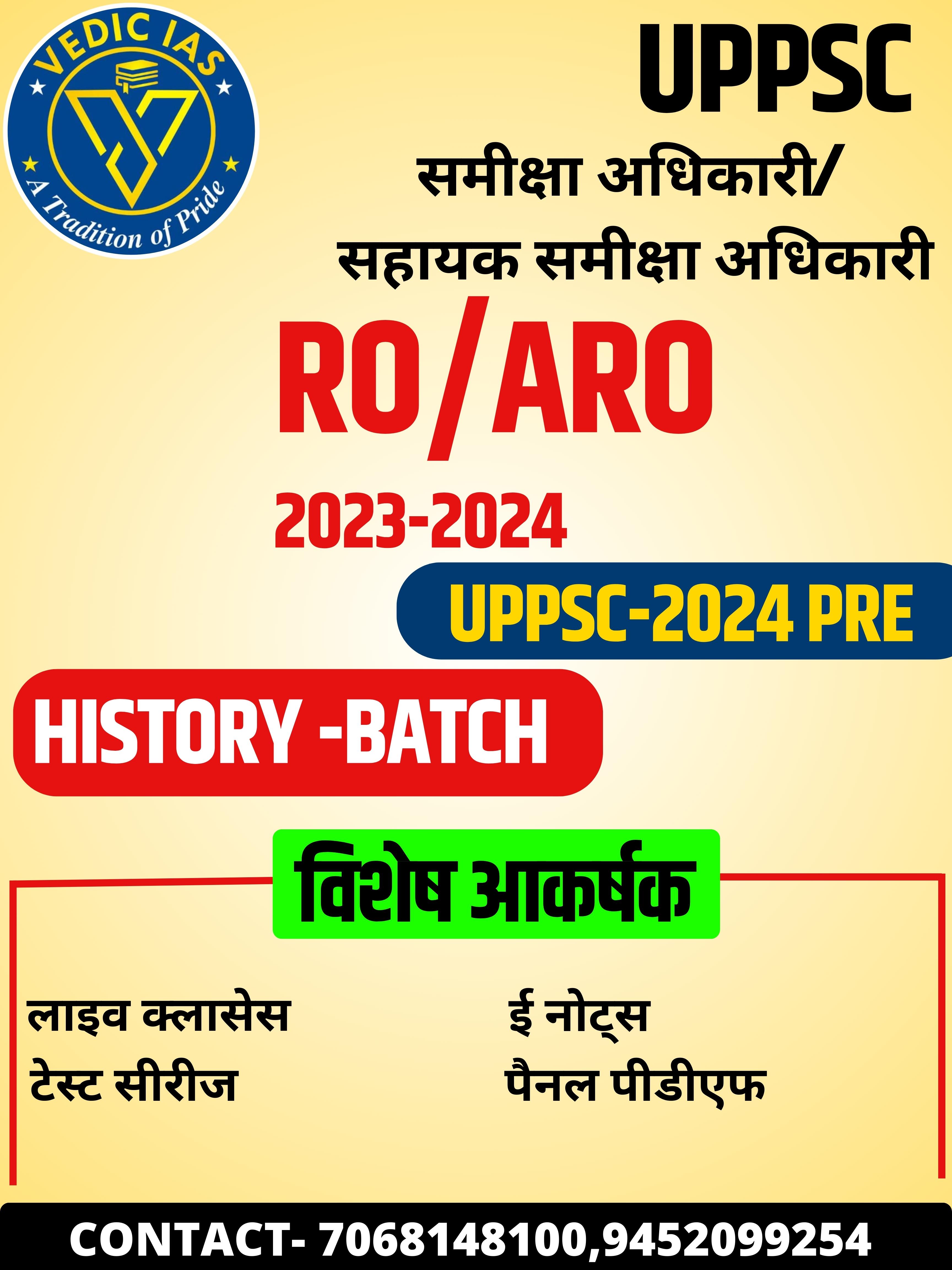 VEDIC IAS
A Tradition of Pride

UPPSC

समीक्षा अधिकारी/
सहायक समीक्षा अधिकारी

RO/ARO

2023-2024

UPPSC-2024 PRE

HISTORY -BATCH

विशेष आकर्षक

लाइव क्लासेस
टेस्ट सीरीज

ई नोट्स
पैनल पीडीएफ

CONTACT- 7068148100,9452099254